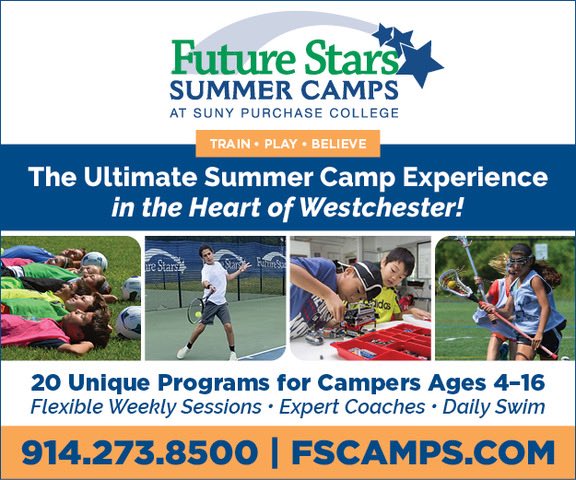 Future Stars
SUMMER CAMPS
AT SUNY PURCHASE COLLEGE

TRAIN • PLAY • BELIEVE

The Ultimate Summer Camp Experience
in the Heart of Westchester!

ure Stars
Stars
Future Stars
adidas

20 Unique Programs for Campers Ages 4–16
Flexible Weekly Sessions • Expert Coaches • Daily Swim

914.273.8500 | FSCAMPS.COM